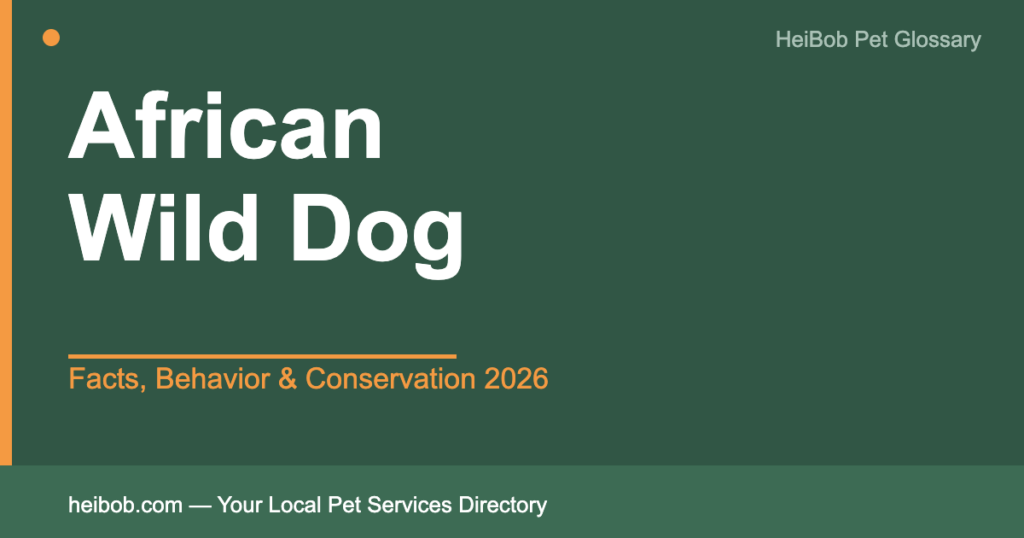 HeiBob Pet Glossary

African Wild Dog

Facts, Behavior & Conservation 2026

heibob.com — Your Local Pet Services Directory